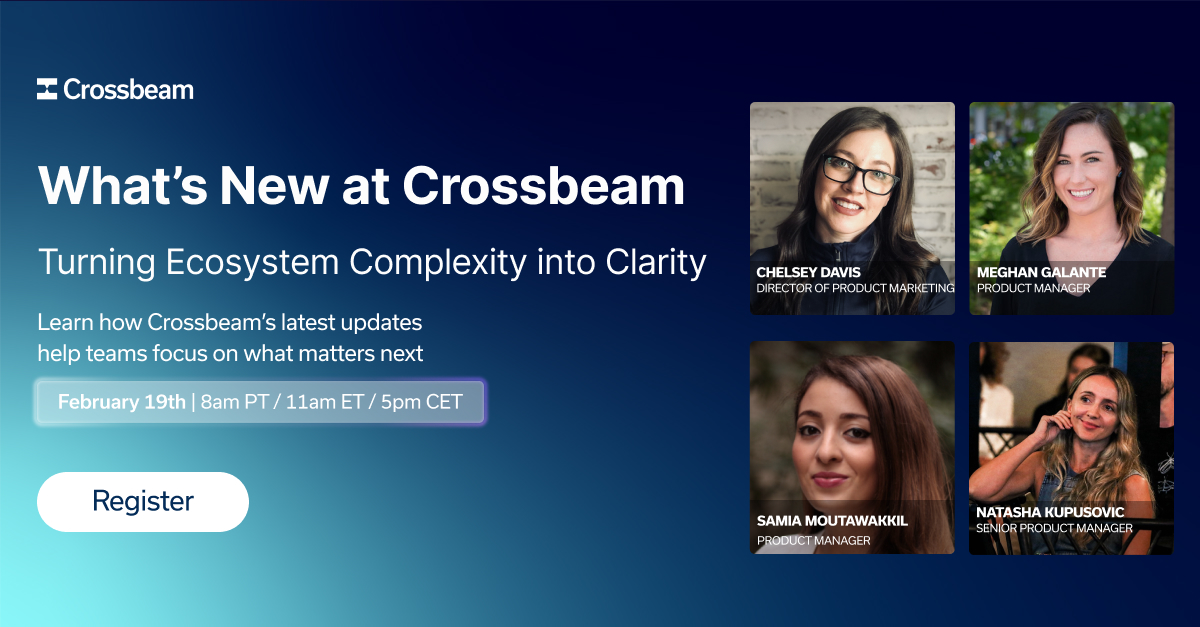 Crossbeam

What's New at Crossbeam

Turning Ecosystem Complexity into Clarity

Learn how Crossbeam's latest updates help teams focus on what matters next

February 19th | 8am PT / 11am ET / 5pm CET

Register

CHELSEY DAVIS
DIRECTOR OF PRODUCT MARKETING

MEGHAN GALANTE
PRODUCT MANAGER

SAMIA MOUTAWAKKIL
PRODUCT MANAGER

NATASHA KUPUSOVIC
SENIOR PRODUCT MANAGER